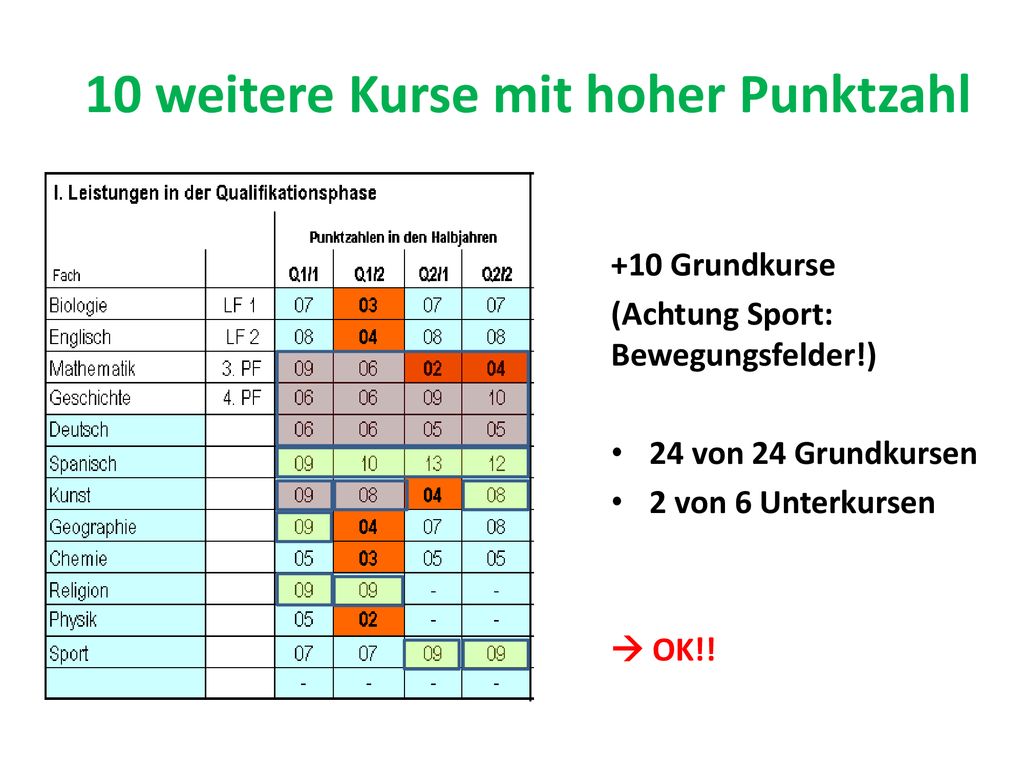 10 weitere Kurse mit hoher Punktzahl

I. Leistungen in der Qualifikationsphase

| Fach | | Punktzahlen in den Halbjahren Q1/1 | Q1/2 | Q2/1 | Q2/2 |
|---|---|---|---|---|---|
| Biologie | LF 1 | 07 | 03 | 07 | 07 |
| Englisch | LF 2 | 08 | 04 | 08 | 08 |
| Mathematik | 3. PF | 09 | 06 | 02 | 04 |
| Geschichte | 4. PF | 06 | 06 | 09 | 10 |
| Deutsch | | 06 | 06 | 05 | 05 |
| Spanisch | | 09 | 10 | 13 | 12 |
| Kunst | | 09 | 08 | 04 | 08 |
| Geographie | | 09 | 04 | 07 | 08 |
| Chemie | | 05 | 03 | 05 | 05 |
| Religion | | 09 | 09 | - | - |
| Physik | | 05 | 02 | - | - |
| Sport | | 07 | 07 | 09 | 09 |
| | | - | - | - | - |

+10 Grundkurse

(Achtung Sport: Bewegungsfelder!)

• 24 von 24 Grundkursen
• 2 von 6 Unterkursen

→ OK!!